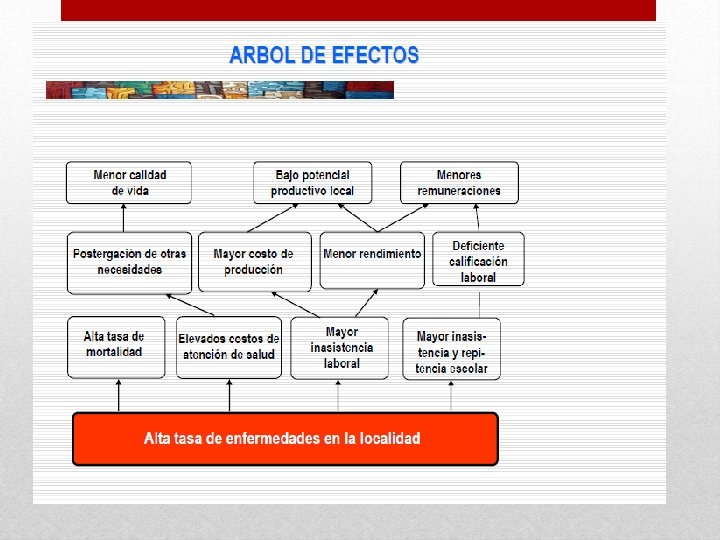 ARBOL DE EFECTOS

Menor calidad de vida

Bajo potencial productivo local

Menores remuneraciones

Postergación de otras necesidades

Mayor costo de producción

Menor rendimiento

Deficiente calificación laboral

Alta tasa de mortalidad

Elevados costos de atención de salud

Mayor inasistencia laboral

Mayor inasistencia y repitencia escolar

Alta tasa de enfermedades en la localidad